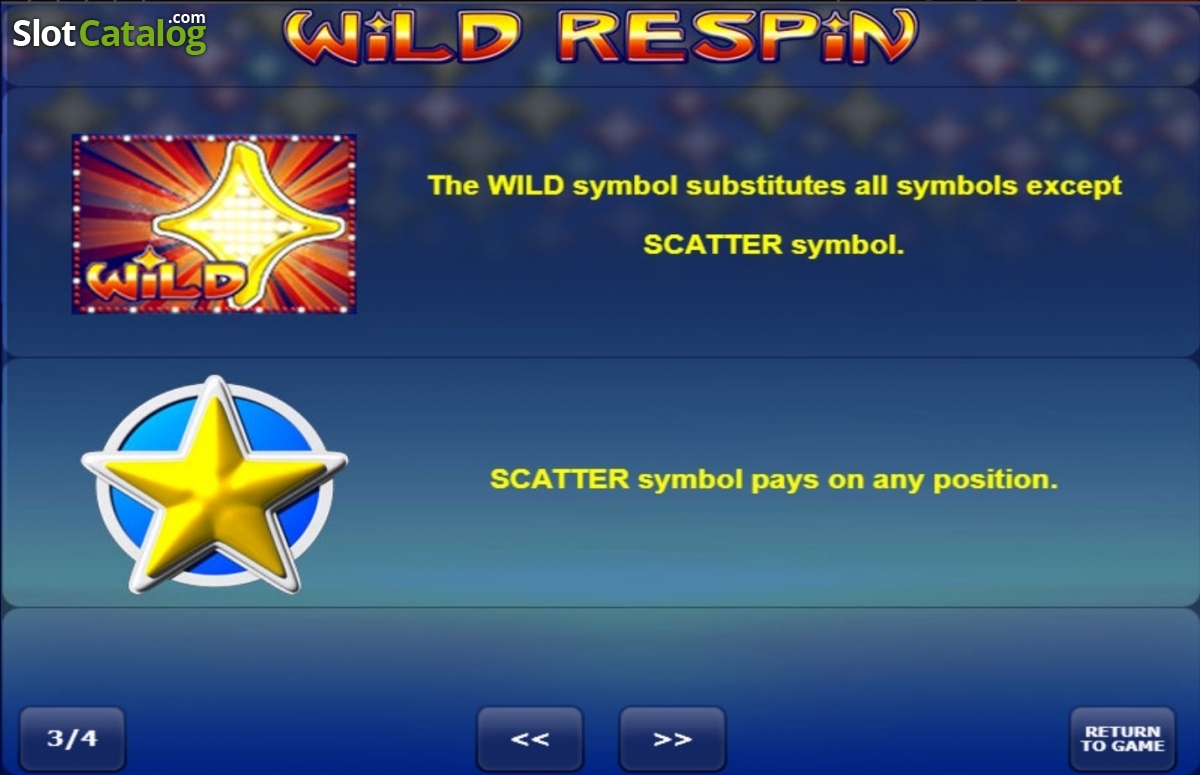 SlotCatalog.com

WILD RESPIN

WILD

The WILD symbol substitutes all symbols except SCATTER symbol.

SCATTER symbol pays on any position.

3/4

<<

>>

RETURN TO GAME